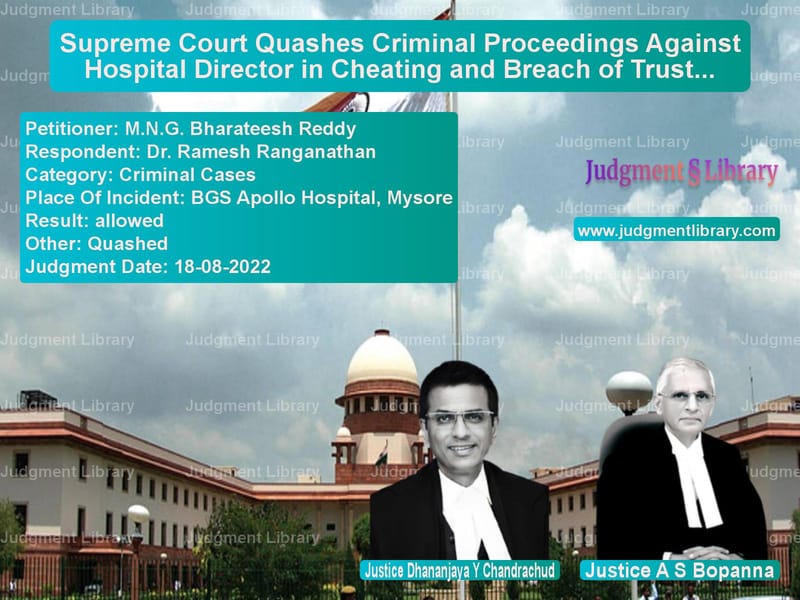 Supreme Court Quashes Criminal Proceedings Against Hospital Director in Cheating and Breach of Trust...

Petitioner: M.N.G. Bharateesh Reddy
Respondent: Dr. Ramesh Ranganathan
Category: Criminal Cases
Place Of Incident: BGS Apollo Hospital, Mysore
Result: allowed
Other: Quashed
Judgment Date: 18-08-2022

Judgment § Library
www.judgmentlibrary.com

Justice Dhananjaya Y Chandrachud
Justice A S Bopanna

Judgment Library